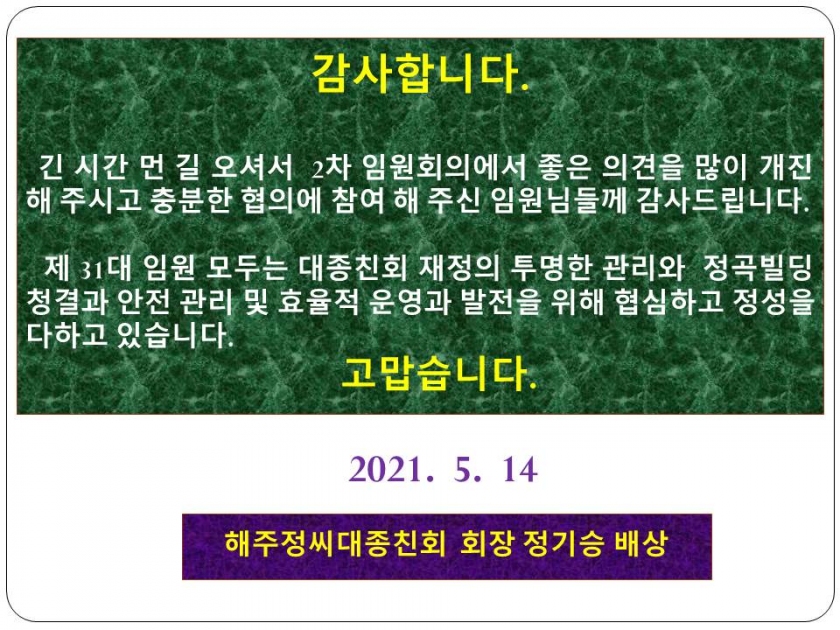 감사합니다.

긴 시간 먼 길 오셔서 2차 임원회의에서 좋은 의견을 많이 개진해 주시고 충분한 협의에 참여 해 주신 임원님들께 감사드립니다.

제 31대 임원 모두는 대종친회 재정의 투명한 관리와 정곡빌딩 청결과 안전 관리 및 효율적 운영과 발전을 위해 협심하고 정성을 다하고 있습니다.

고맙습니다.

2021. 5. 14

해주정씨대종친회 회장 정기승 배상